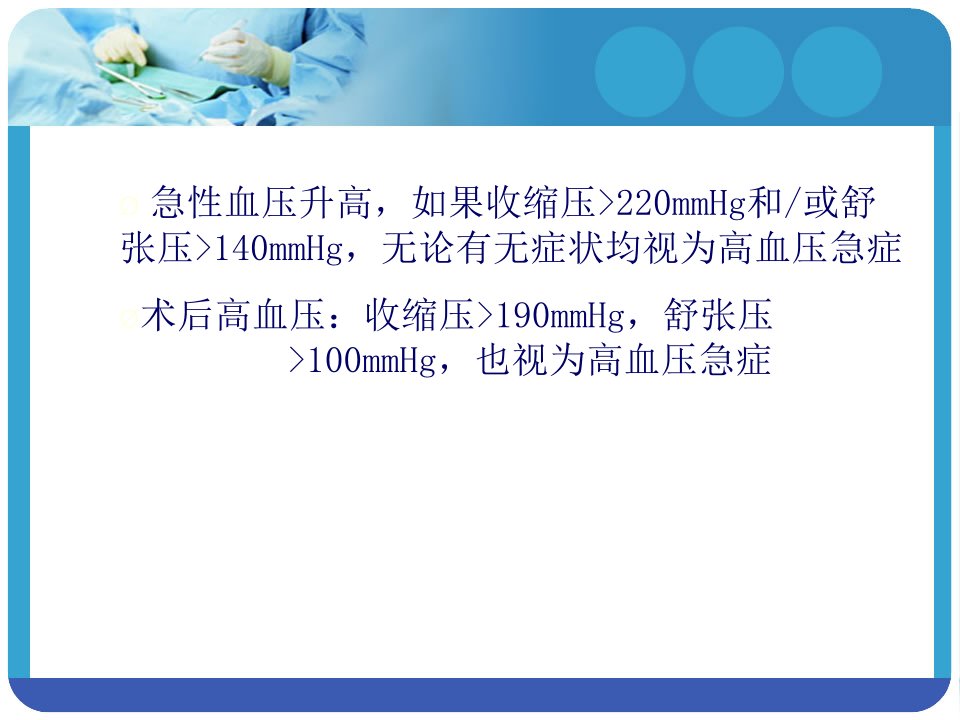 急性血压升高，如果收缩压>220mmHg和/或舒张压>140mmHg，无论有无症状均视为高血压急症

术后高血压：收缩压>190mmHg，舒张压>100mmHg，也视为高血压急症